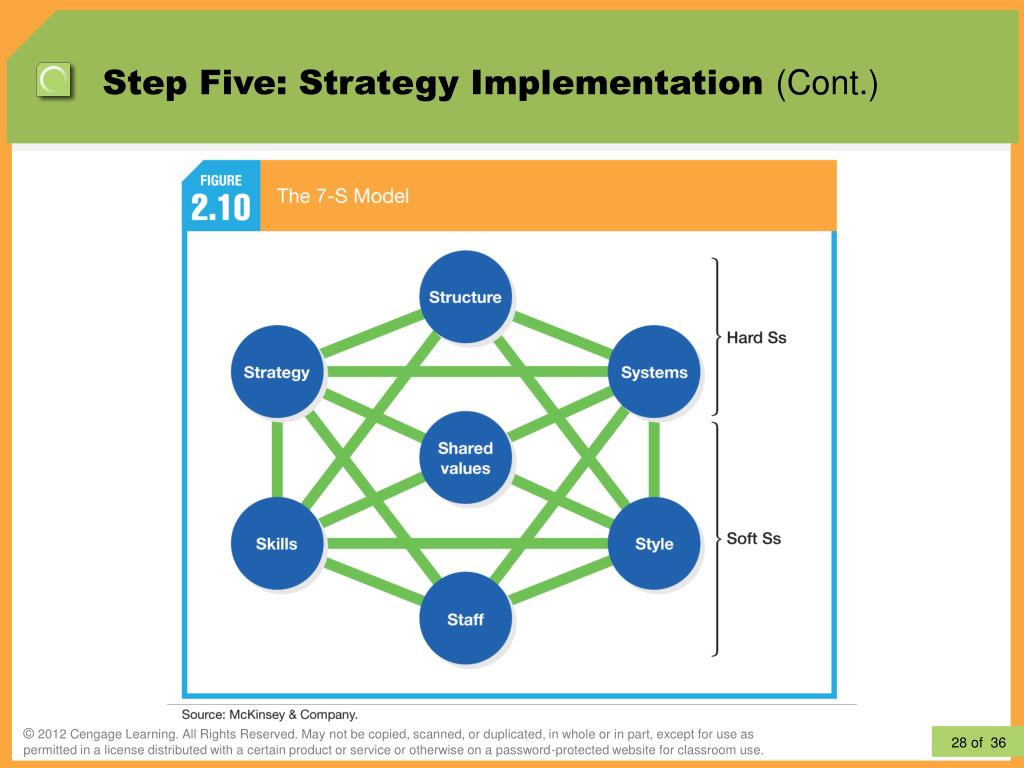 Step Five: Strategy Implementation (Cont.)

FIGURE
2.10
The 7-S Model

Structure
Strategy
Systems
Shared values
Skills
Style
Staff

Hard Ss
Soft Ss

Source: McKinsey & Company.

© 2012 Cengage Learning. All Rights Reserved. May not be copied, scanned, or duplicated, in whole or in part, except for use as permitted in a license distributed with a certain product or service or otherwise on a password-protected website for classroom use.

28 of 36